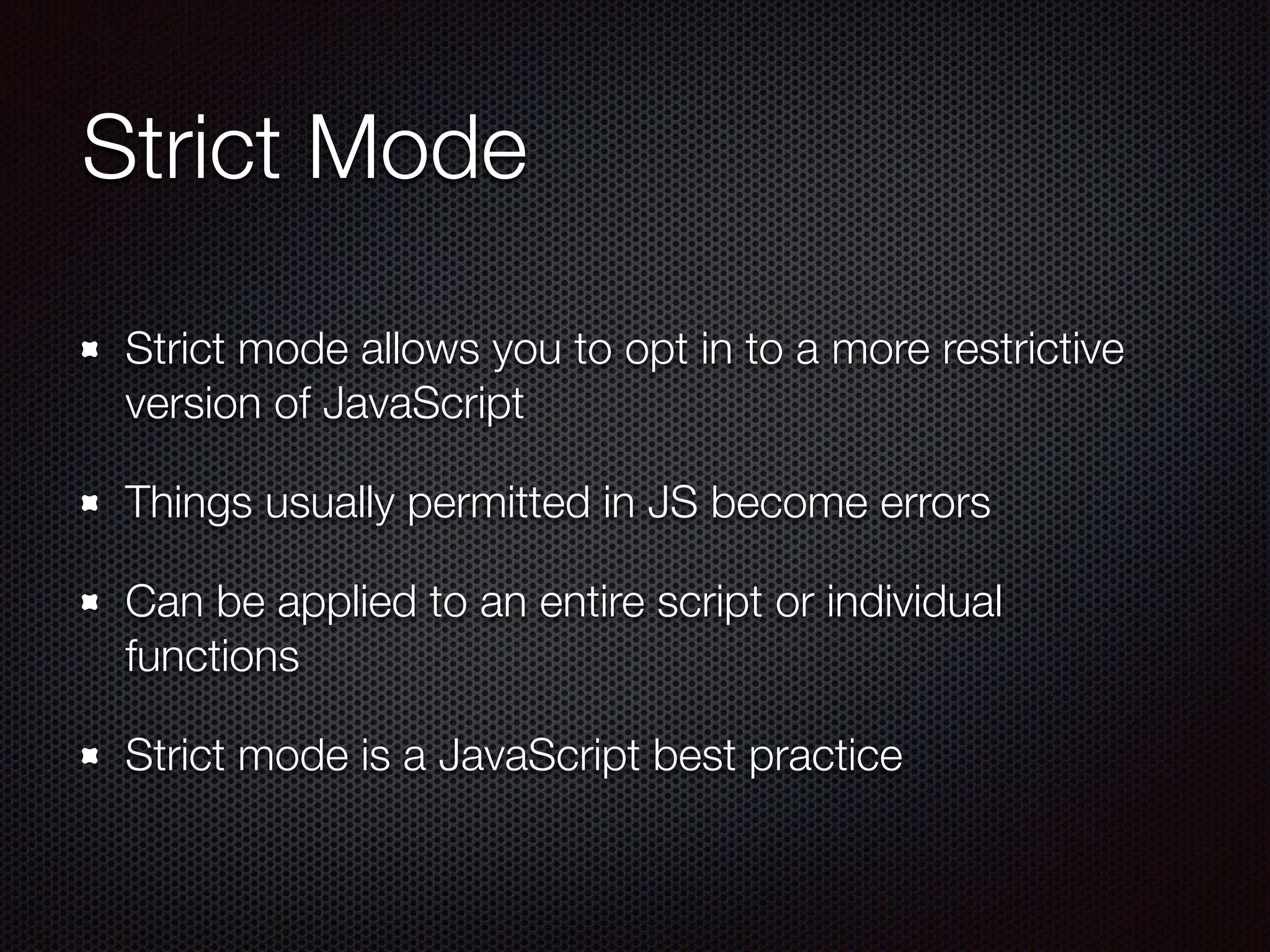 Strict Mode

- Strict mode allows you to opt in to a more restrictive version of JavaScript

- Things usually permitted in JS become errors

- Can be applied to an entire script or individual functions

- Strict mode is a JavaScript best practice